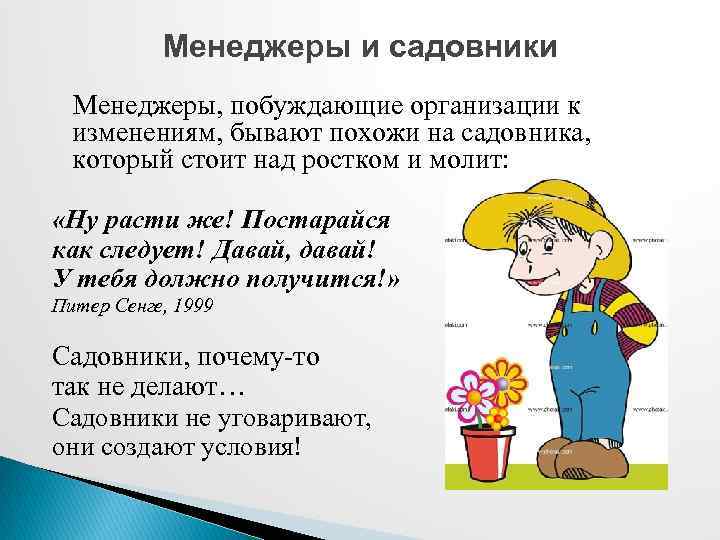 Менеджеры и садовники

Менеджеры, побуждающие организации к изменениям, бывают похожи на садовника, который стоит над ростком и молит:

«Ну расти же! Постарайся как следует! Давай, давай! У тебя должно получится!»
Питер Сенге, 1999

Садовники, почему-то так не делают…
Садовники не уговаривают, они создают условия!